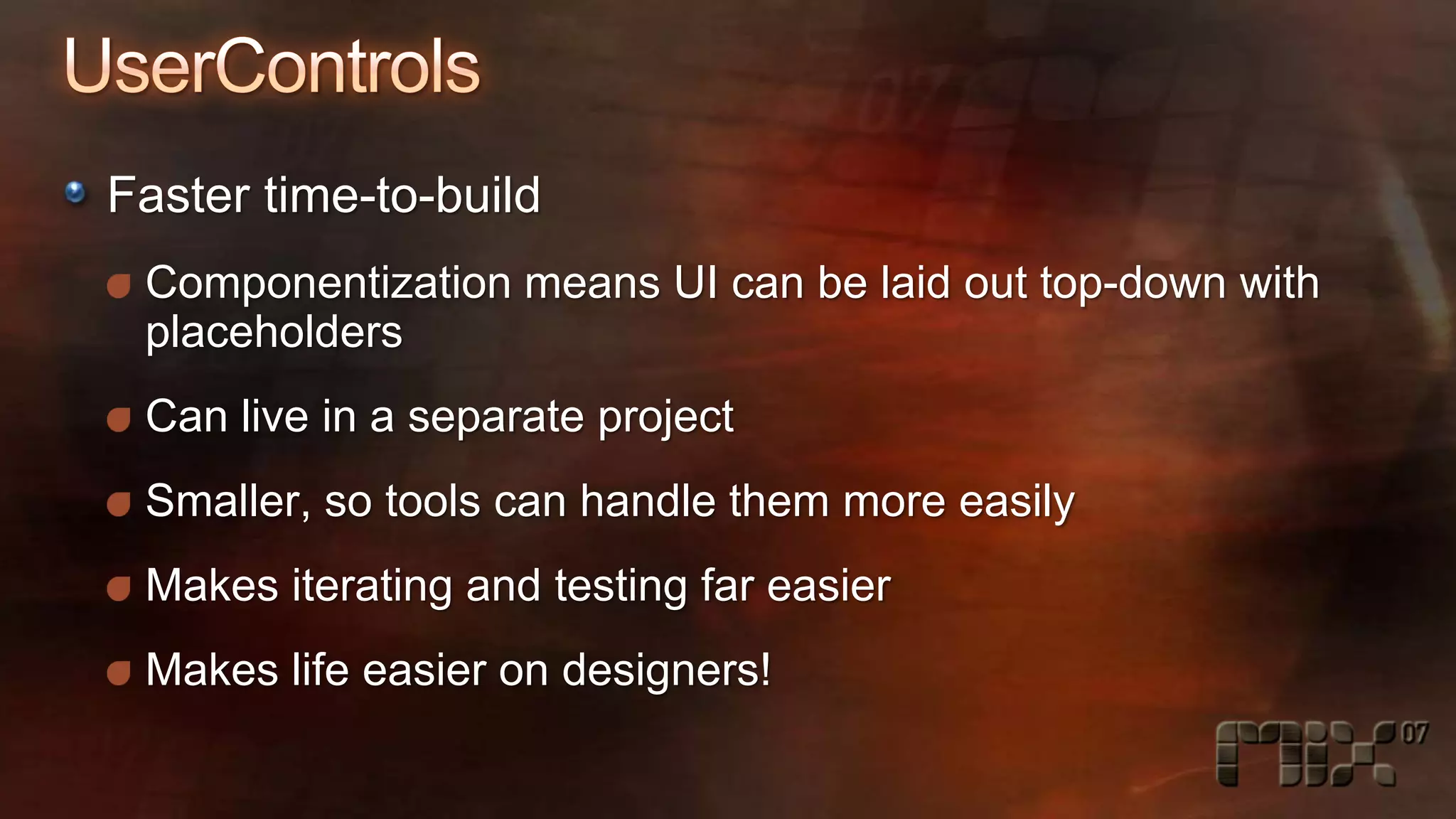 UserControls

Faster time-to-build

Componentization means UI can be laid out top-down with placeholders

Can live in a separate project

Smaller, so tools can handle them more easily

Makes iterating and testing far easier

Makes life easier on designers!

MIX 07